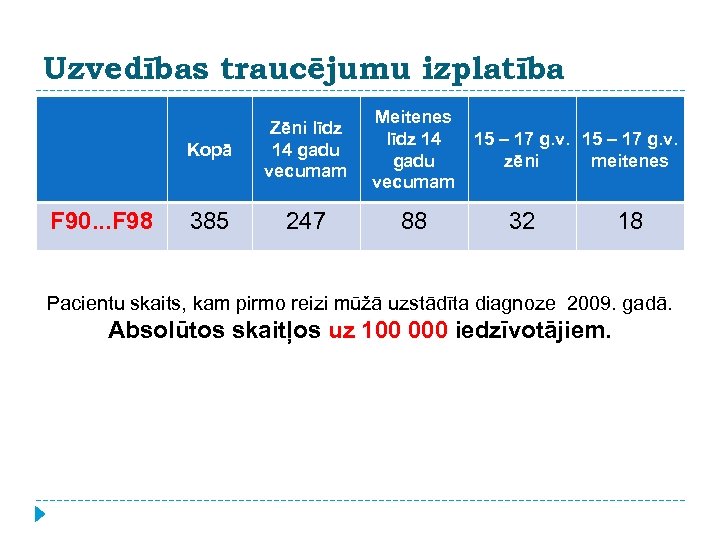 Uzvedības traucējumu izplatība

| | Kopā | Zēni līdz 14 gadu vecumam | Meitenes līdz 14 gadu vecumam | 15 – 17 g.v. zēni | 15 – 17 g.v. meitenes |
|---|---|---|---|---|---|
| F90...F98 | 385 | 247 | 88 | 32 | 18 |

Pacientu skaits, kam pirmo reizi mūžā uzstādīta diagnoze 2009. gadā.
Absolūtos skaitļos uz 100 000 iedzīvotājiem.